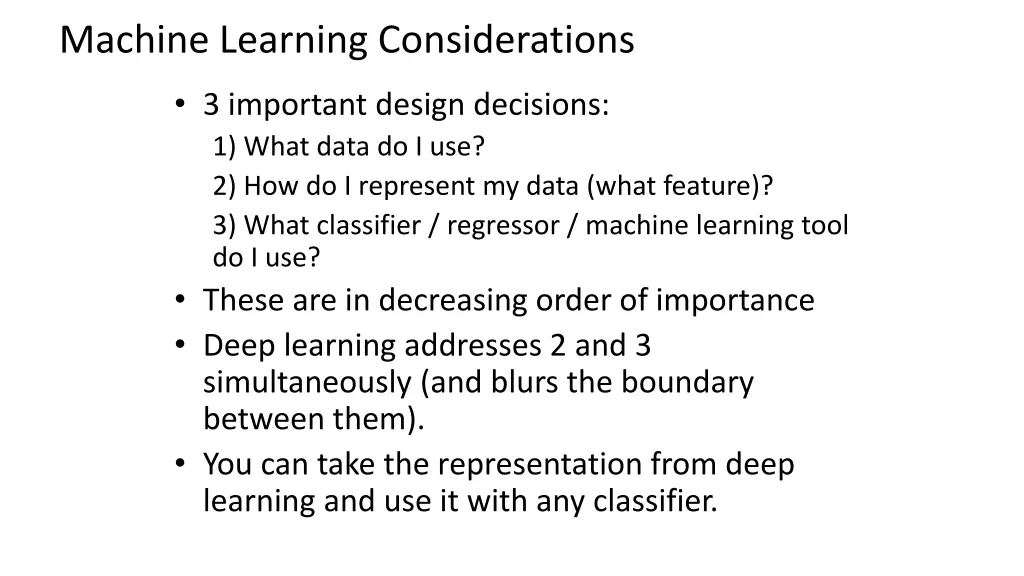 Machine Learning Considerations

• 3 important design decisions:
1) What data do I use?
2) How do I represent my data (what feature)?
3) What classifier / regressor / machine learning tool do I use?
• These are in decreasing order of importance
• Deep learning addresses 2 and 3 simultaneously (and blurs the boundary between them).
• You can take the representation from deep learning and use it with any classifier.